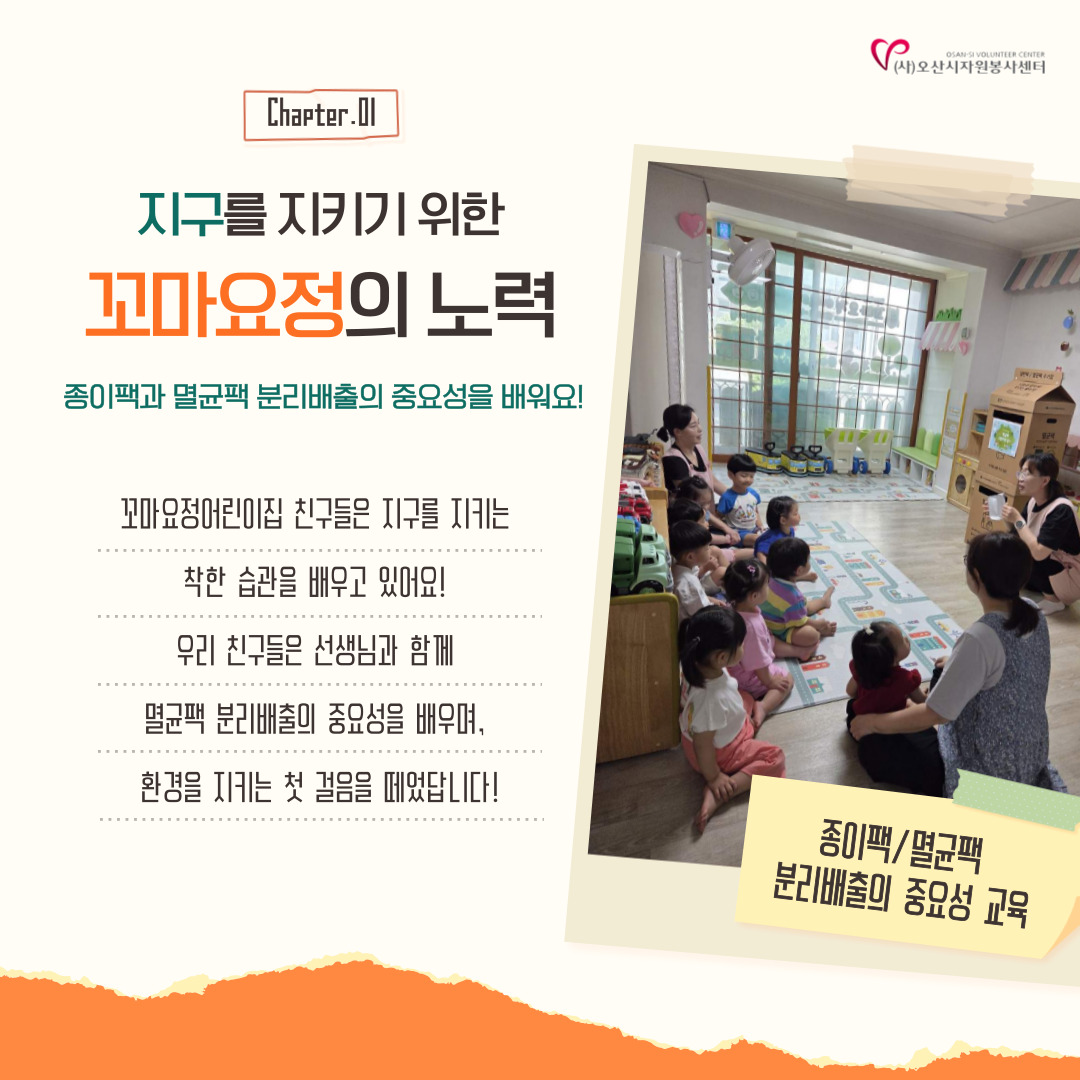 OSAN-SI VOLUNTEER CENTER
(사)오산시자원봉사센터

Chapter.01

지구를 지키기 위한
꼬마요정의 노력

종이팩과 멸균팩 분리배출의 중요성을 배워요!

꼬마요정어린이집 친구들은 지구를 지키는
착한 습관을 배우고 있어요!
우리 친구들은 선생님과 함께
멸균팩 분리배출의 중요성을 배우며,
환경을 지키는 첫 걸음을 떼었답니다!

종이팩/멸균팩
분리배출의 중요성 교육